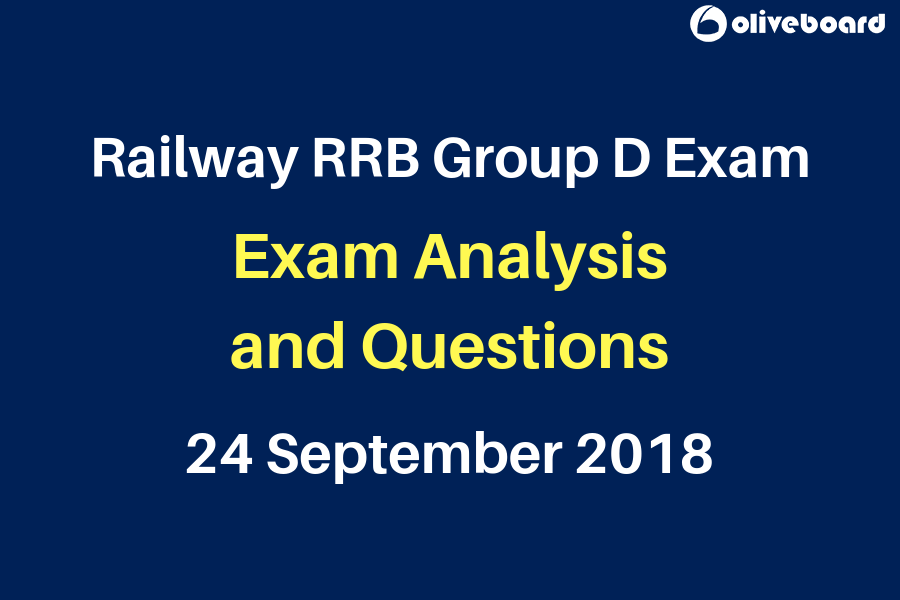 oliveboard

Railway RRB Group D Exam

Exam Analysis and Questions

24 September 2018